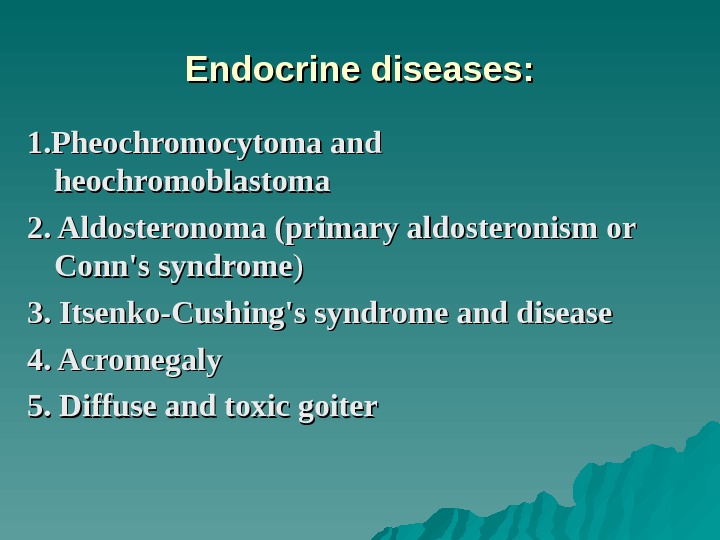 Endocrine diseases:

1.Pheochromocytoma and heochromoblastoma

2. Aldosteronoma (primary aldosteronism or Conn's syndrome)

3. Itsenko-Cushing's syndrome and disease

4. Acromegaly

5. Diffuse and toxic goiter